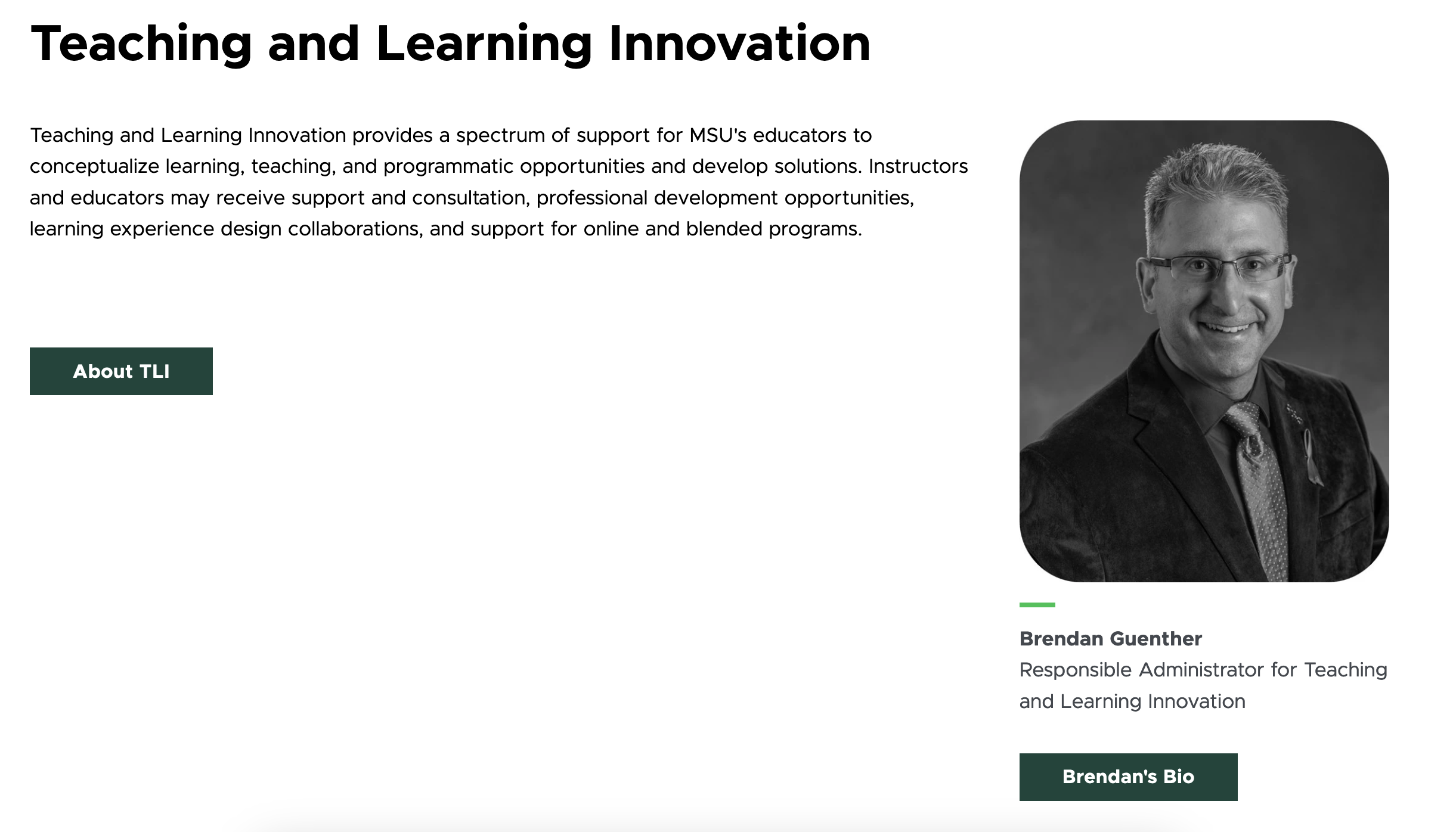 Teaching and Learning Innovation

Teaching and Learning Innovation provides a spectrum of support for MSU's educators to conceptualize learning, teaching, and programmatic opportunities and develop solutions. Instructors and educators may receive support and consultation, professional development opportunities, learning experience design collaborations, and support for online and blended programs.

About TLI

Brendan Guenther
Responsible Administrator for Teaching and Learning Innovation

Brendan's Bio